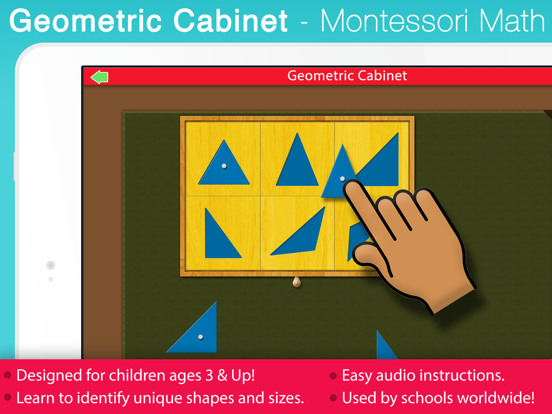 Geometric Cabinet - Montessori Math

Geometric Cabinet

• Designed for children ages 3 & Up!
• Learn to identify unique shapes and sizes.

• Easy audio instructions.
• Used by schools worldwide!